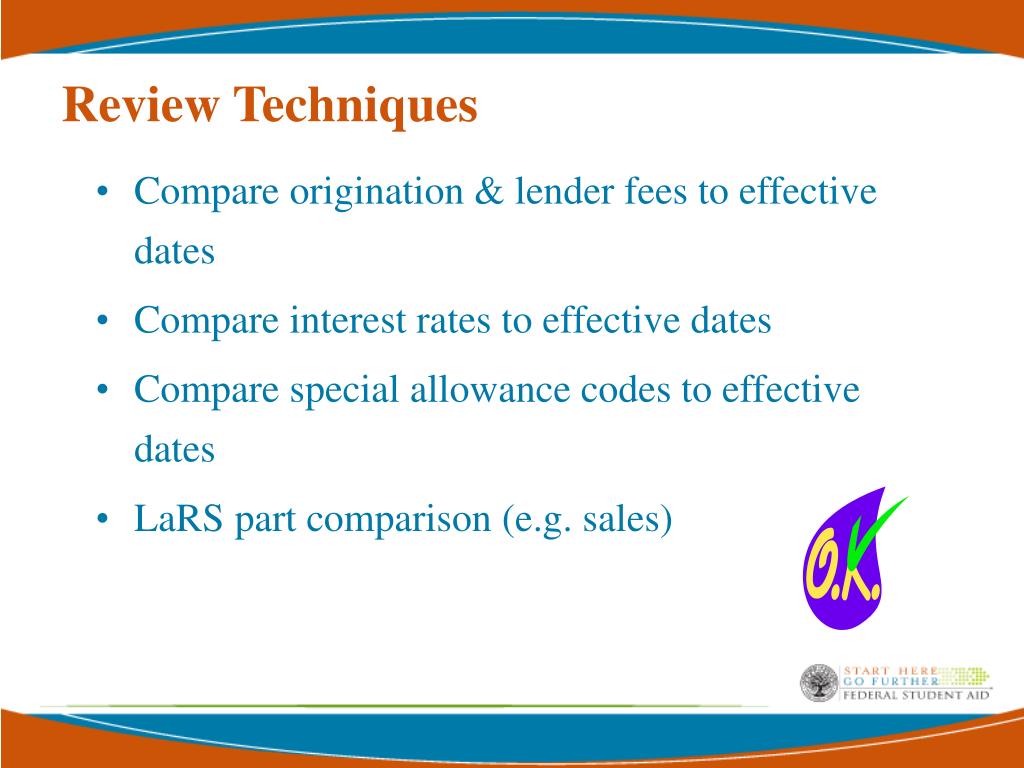 Review Techniques

• Compare origination & lender fees to effective dates

• Compare interest rates to effective dates

• Compare special allowance codes to effective dates

• LaRS part comparison (e.g. sales)

O.K.

START HERE
GO FURTHER
FEDERAL STUDENT AID